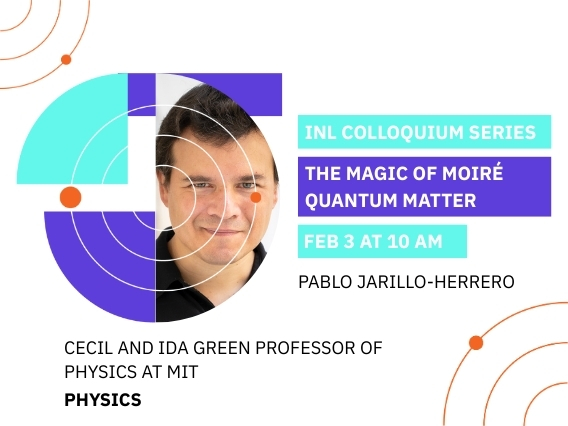 INL COLLOQUIUM SERIES

THE MAGIC OF MOIRÉ QUANTUM MATTER

FEB 3 AT 10 AM

PABLO JARILLO-HERRERO

CECIL AND IDA GREEN PROFESSOR OF PHYSICS AT MIT

PHYSICS